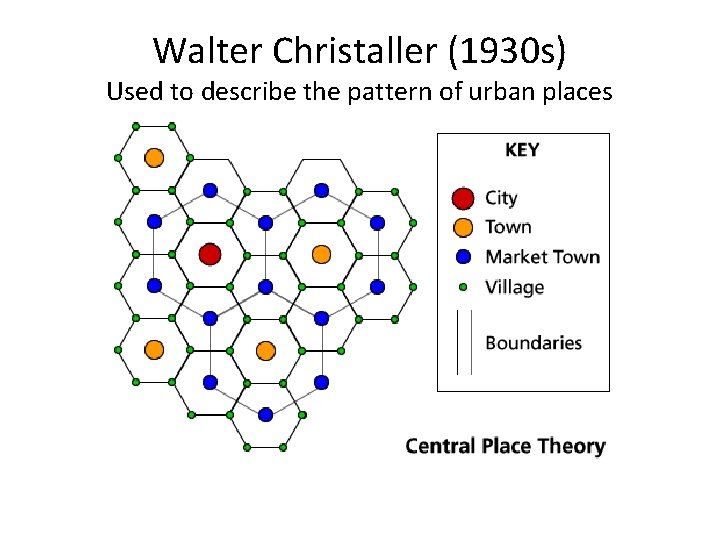 Walter Christaller (1930s)
Used to describe the pattern of urban places

KEY
City
Town
Market Town
Village
Boundaries

Central Place Theory